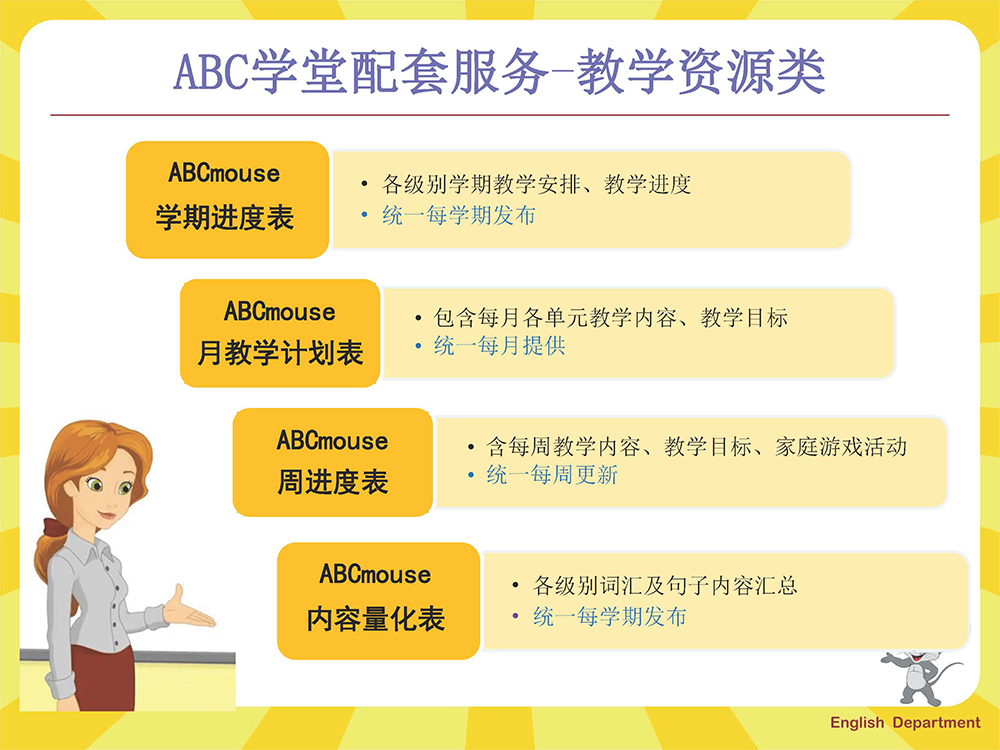 ABC学堂配套服务-教学资源类

ABCmouse
学期进度表

• 各级别学期教学安排、教学进度
• 统一每学期发布

ABCmouse
月教学计划表

• 包含每月各单元教学内容、教学目标
• 统一每月提供

ABCmouse
周进度表

• 含每周教学内容、教学目标、家庭游戏活动
• 统一每周更新

ABCmouse
内容量化表

• 各级别词汇及句子内容汇总
• 统一每学期发布

English Department